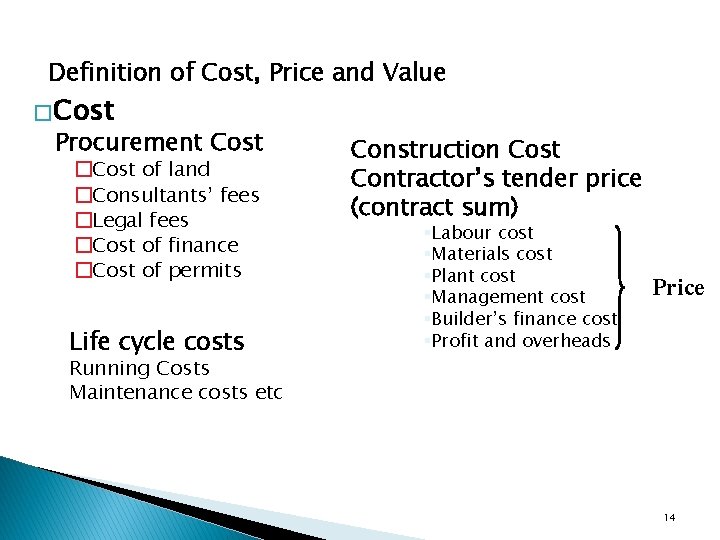 Definition of Cost, Price and Value

□Cost

Procurement Cost

□Cost of land
□Consultants' fees
□Legal fees
□Cost of finance
□Cost of permits

Life cycle costs
Running Costs
Maintenance costs etc

Construction Cost
Contractor's tender price (contract sum)

▪Labour cost
▪Materials cost
▪Plant cost
▪Management cost
▪Builder's finance cost
▪Profit and overheads

Price

14